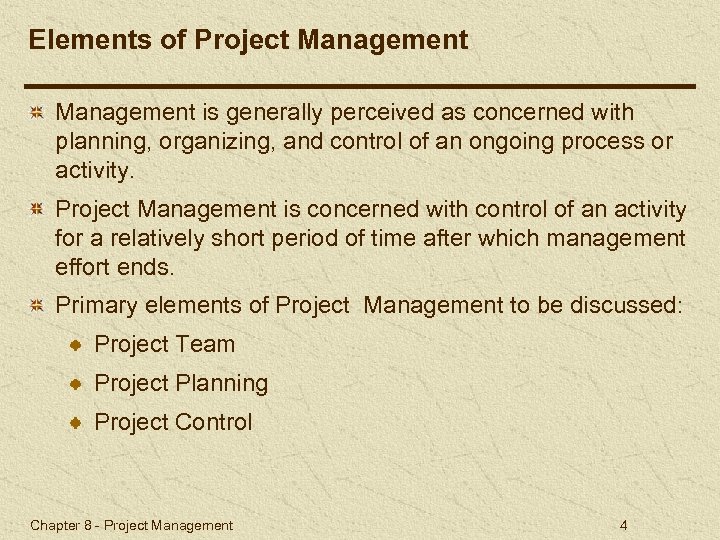 Elements of Project Management

Management is generally perceived as concerned with planning, organizing, and control of an ongoing process or activity.

Project Management is concerned with control of an activity for a relatively short period of time after which management effort ends.

Primary elements of Project Management to be discussed:

Project Team

Project Planning

Project Control

Chapter 8 - Project Management

4